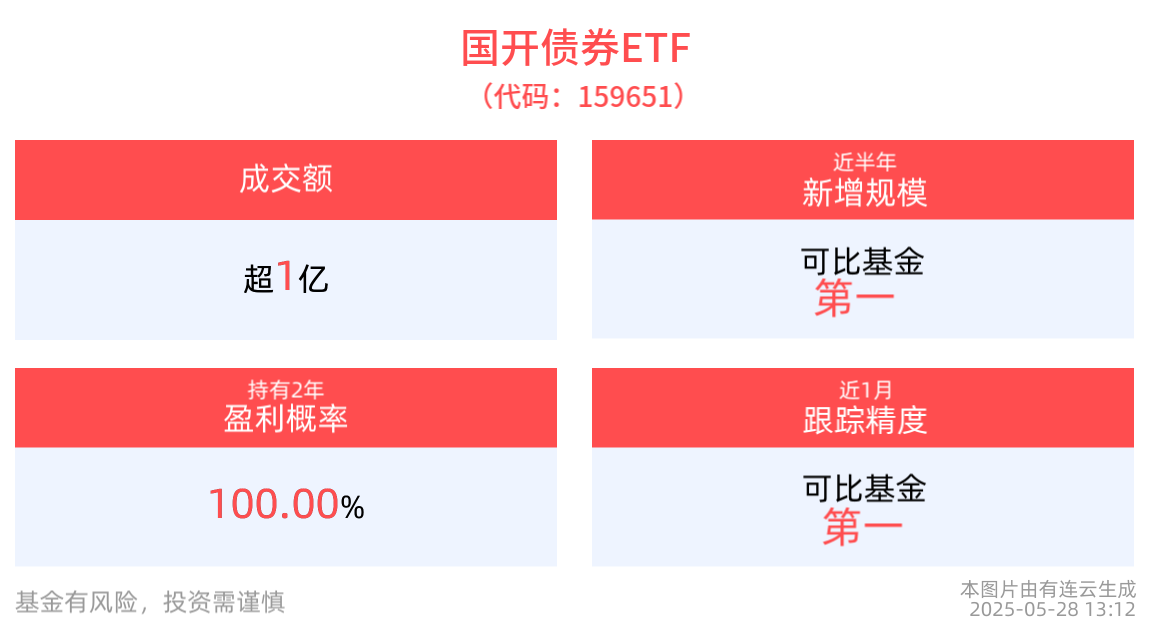 国开债券ETF
（代码：159651）

成交额

超1亿

近半年
新增规模

可比基金
第一

持有2年
盈利概率

100.00%

近1月
跟踪精度

可比基金
第一

基金有风险，投资需谨慎

本图片由有连云生成
2025-05-28 13:12